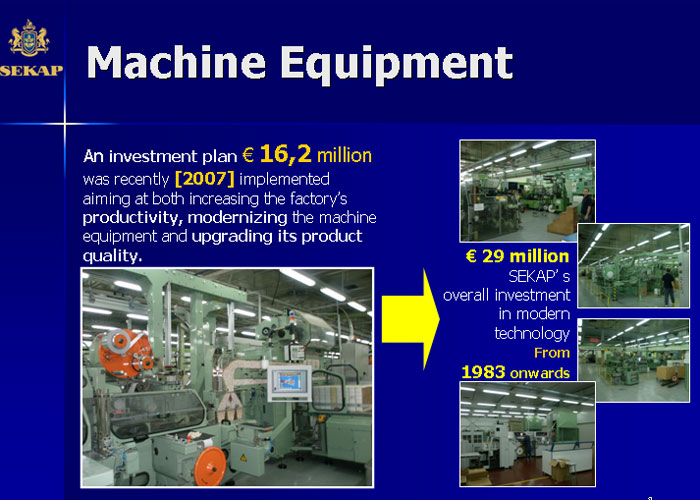 SEKAP

Machine Equipment

An investment plan € 16,2 million was recently [2007] implemented aiming at both increasing the factory's productivity, modernizing the machine equipment and upgrading its product quality.

€ 29 million SEKAP' s overall investment in modern technology From 1983 onwards